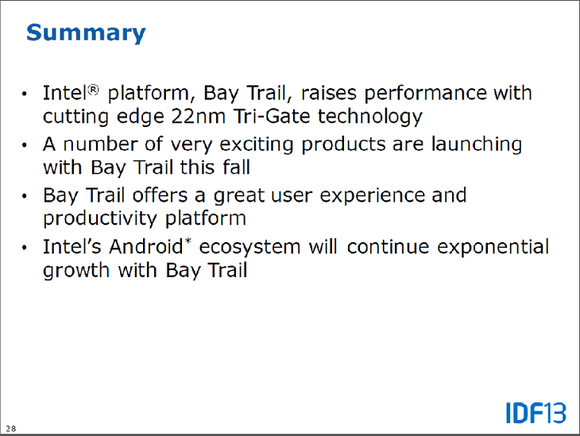 Summary

• Intel® platform, Bay Trail, raises performance with cutting edge 22nm Tri-Gate technology
• A number of very exciting products are launching with Bay Trail this fall
• Bay Trail offers a great user experience and productivity platform
• Intel's Android* ecosystem will continue exponential growth with Bay Trail

28

IDF13